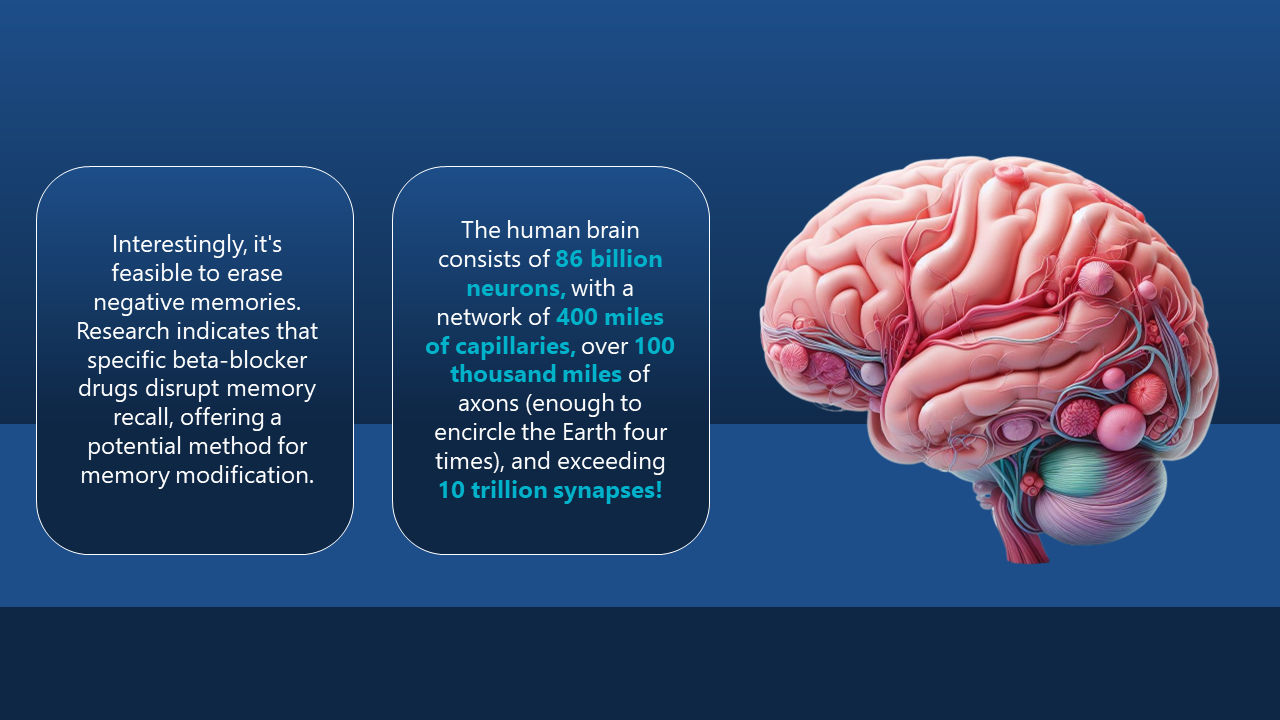 Interestingly, it's feasible to erase negative memories. Research indicates that specific beta-blocker drugs disrupt memory recall, offering a potential method for memory modification.

The human brain consists of 86 billion neurons, with a network of 400 miles of capillaries, over 100 thousand miles of axons (enough to encircle the Earth four times), and exceeding 10 trillion synapses!